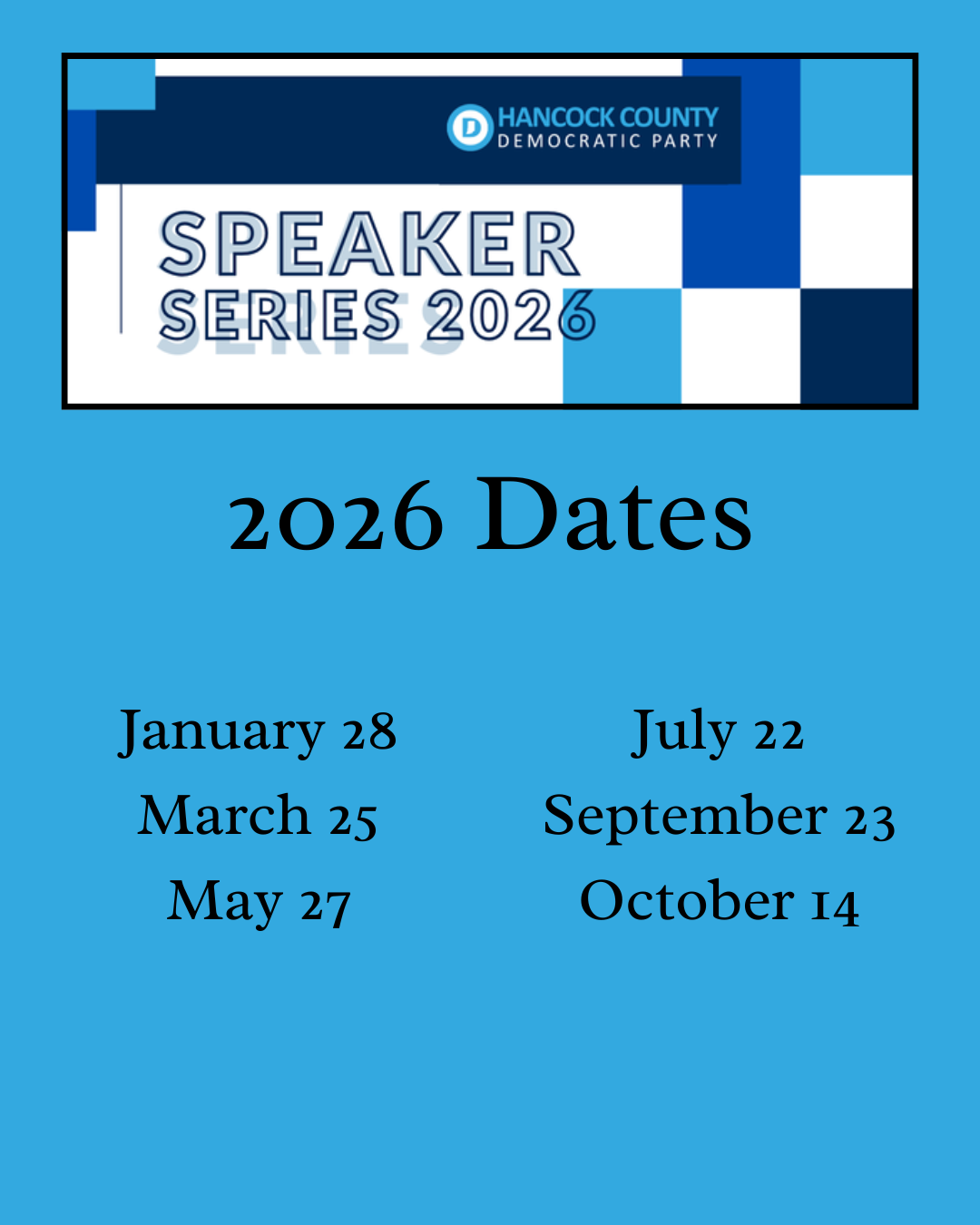 D HANCOCK COUNTY
DEMOCRATIC PARTY

SPEAKER
SERIES 2026

2026 Dates

January 28
March 25
May 27

July 22
September 23
October 14